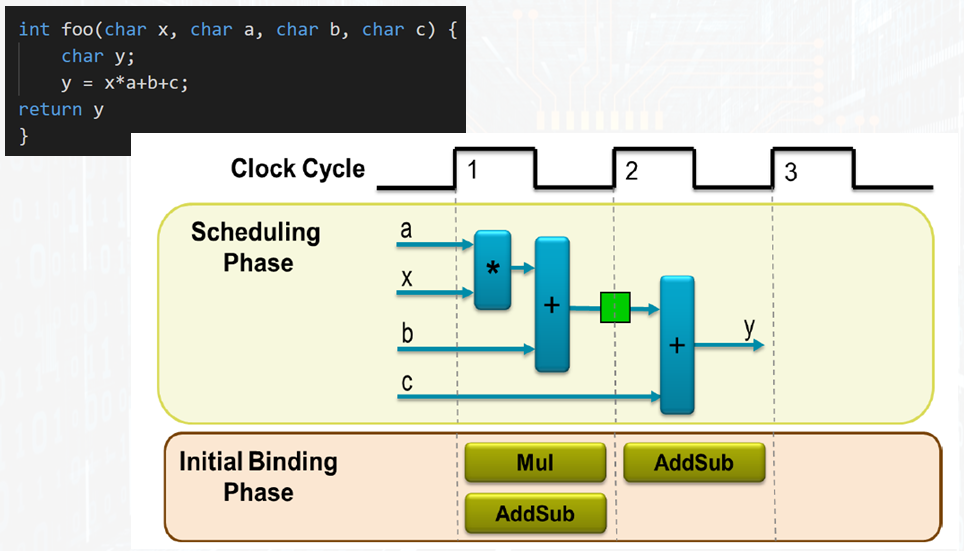 int foo(char x, char a, char b, char c) {
    char y;
    y = x*a+b+c;
return y
}

Clock Cycle
1
2
3

Scheduling Phase
a
x
b
c
*
+
+
y

Initial Binding Phase
Mul
AddSub
AddSub